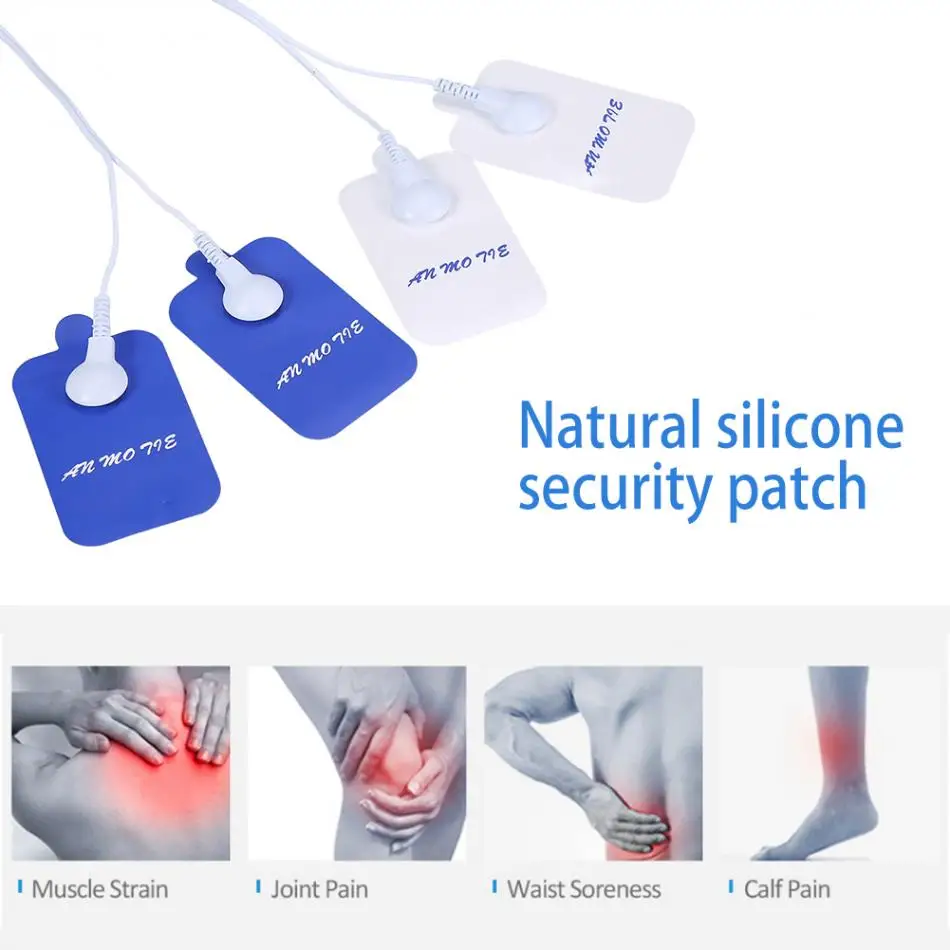 AN MO TIE

AN MO TIE

AN MO TIE

AN MO TIE

Natural silicone security patch

Muscle Strain

Joint Pain

Waist Soreness

Calf Pain